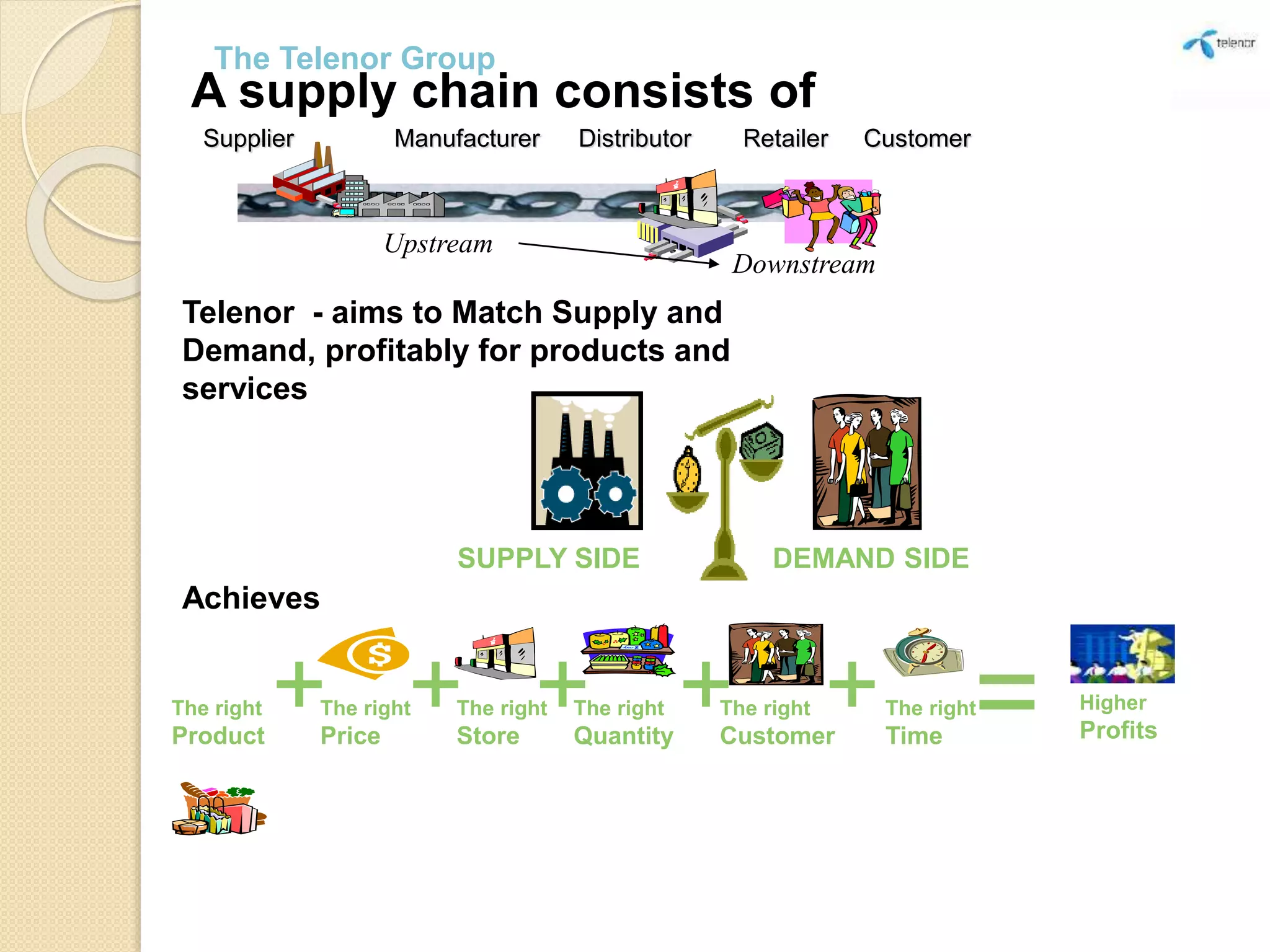 telenor

The Telenor Group

A supply chain consists of

Supplier Manufacturer Distributor Retailer Customer

Upstream Downstream

Telenor - aims to Match Supply and Demand, profitably for products and services

SUPPLY SIDE DEMAND SIDE

Achieves

The right Product + The right Price + The right Store + The right Quantity + The right Customer + The right Time = Higher Profits